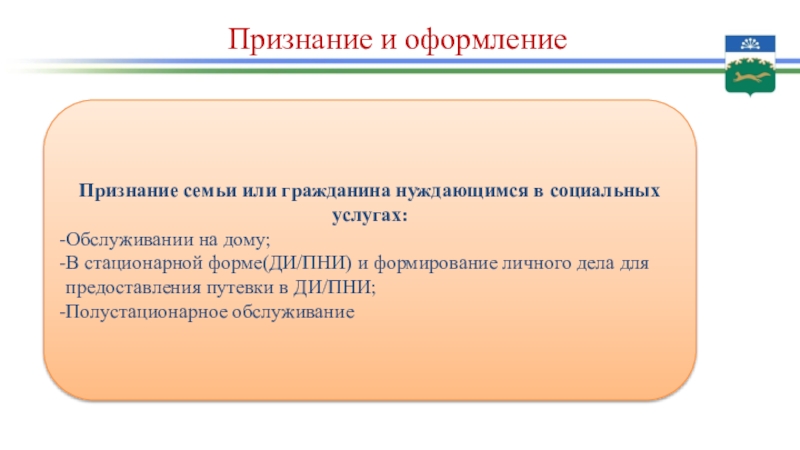 Признание и оформление

Признание семьи или гражданина нуждающимся в социальных услугах:

-Обслуживании на дому;
-В стационарной форме(ДИ/ПНИ) и формирование личного дела для предоставления путевки в ДИ/ПНИ;
-Полустационарное обслуживание